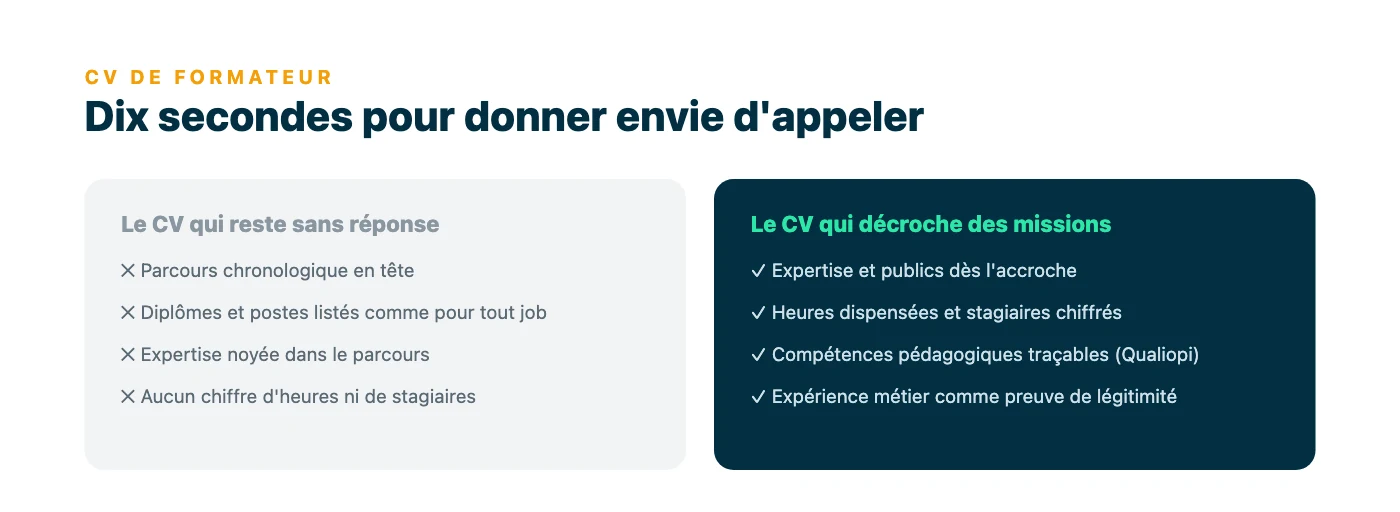 CV DE FORMATEUR

Dix secondes pour donner envie d'appeler

Le CV qui reste sans réponse

✕ Parcours chronologique en tête

✕ Diplômes et postes listés comme pour tout job

✕ Expertise noyée dans le parcours

✕ Aucun chiffre d'heures ni de stagiaires

Le CV qui décroche des missions

✓ Expertise et publics dès l'accroche

✓ Heures dispensées et stagiaires chiffrés

✓ Compétences pédagogiques traçables (Qualiopi)

✓ Expérience métier comme preuve de légitimité